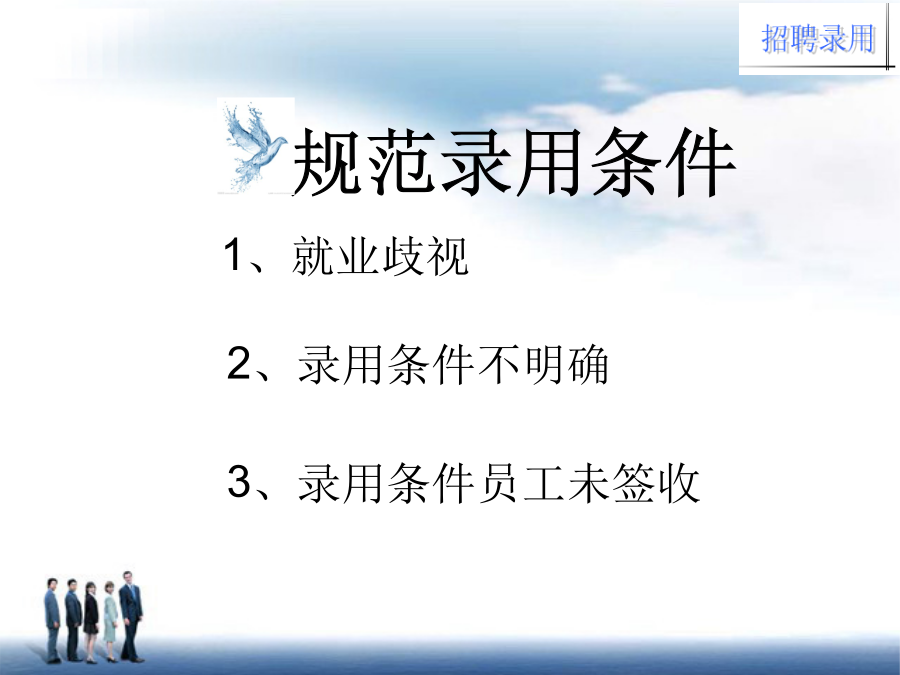 招聘录用

规范录用条件

1、就业歧视

2、录用条件不明确

3、录用条件员工未签收